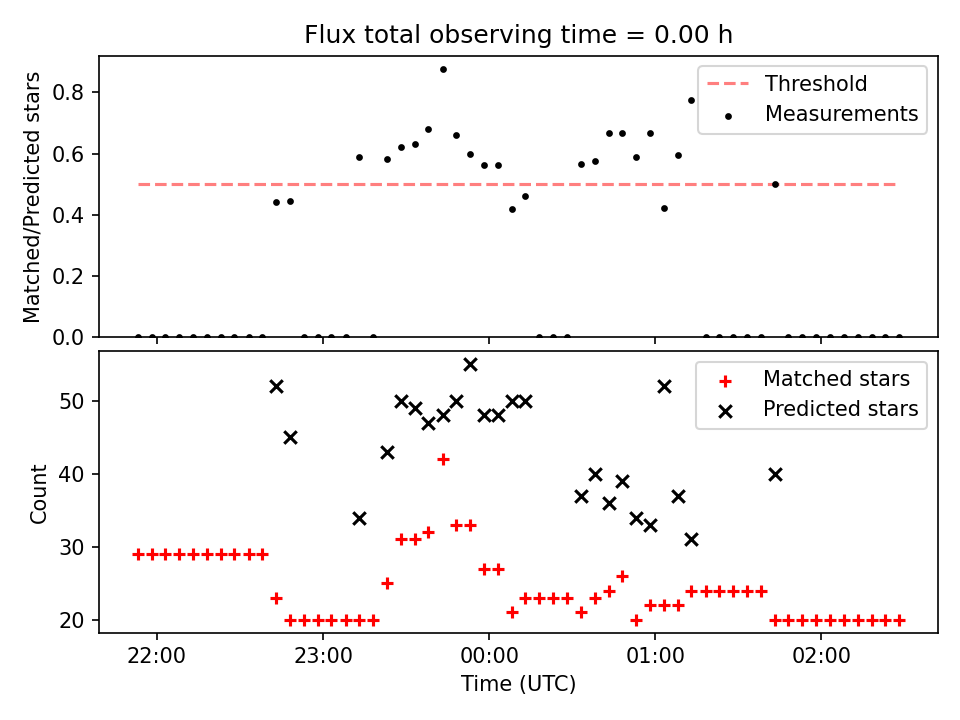 Flux total observing time = 0.00 h

Matched/Predicted stars
0.8
0.6
0.4
0.2
0.0

Threshold
Measurements

Count
50
40
30
20

Matched stars
Predicted stars

22:00
23:00
00:00
01:00
02:00
Time (UTC)